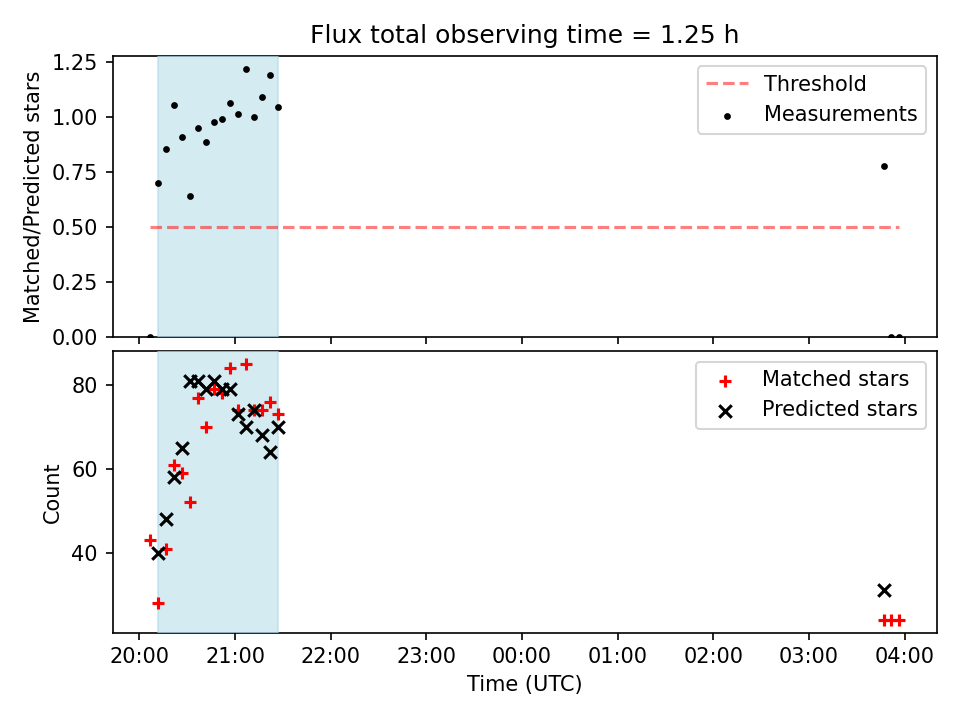 Flux total observing time = 1.25 h

Matched/Predicted stars

1.25
1.00
0.75
0.50
0.25
0.00

Threshold
Measurements

Count

80
60
40

Matched stars
Predicted stars

20:00 21:00 22:00 23:00 00:00 01:00 02:00 03:00 04:00

Time (UTC)